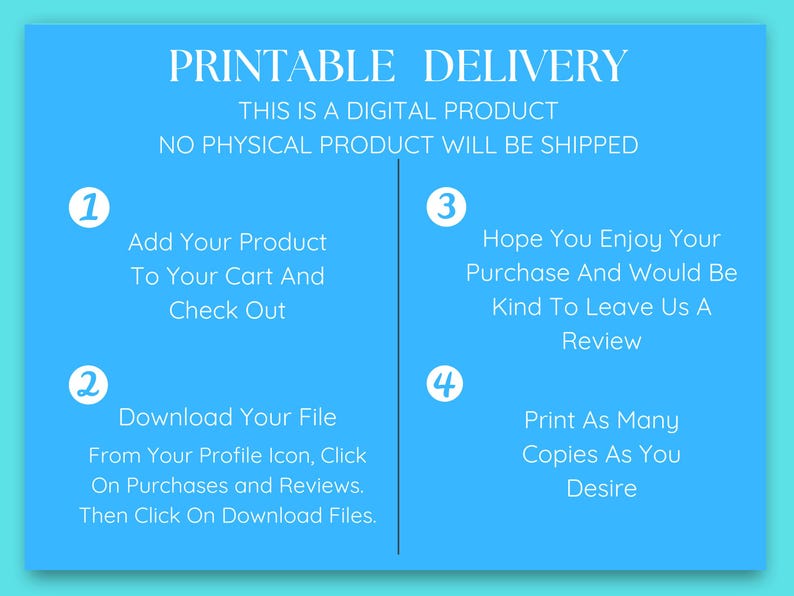 PRINTABLE DELIVERY

THIS IS A DIGITAL PRODUCT
NO PHYSICAL PRODUCT WILL BE SHIPPED

1

Add Your Product To Your Cart And Check Out

2

Download Your File

From Your Profile Icon, Click On Purchases and Reviews. Then Click On Download Files.

3

Hope You Enjoy Your Purchase And Would Be Kind To Leave Us A Review

4

Print As Many Copies As You Desire